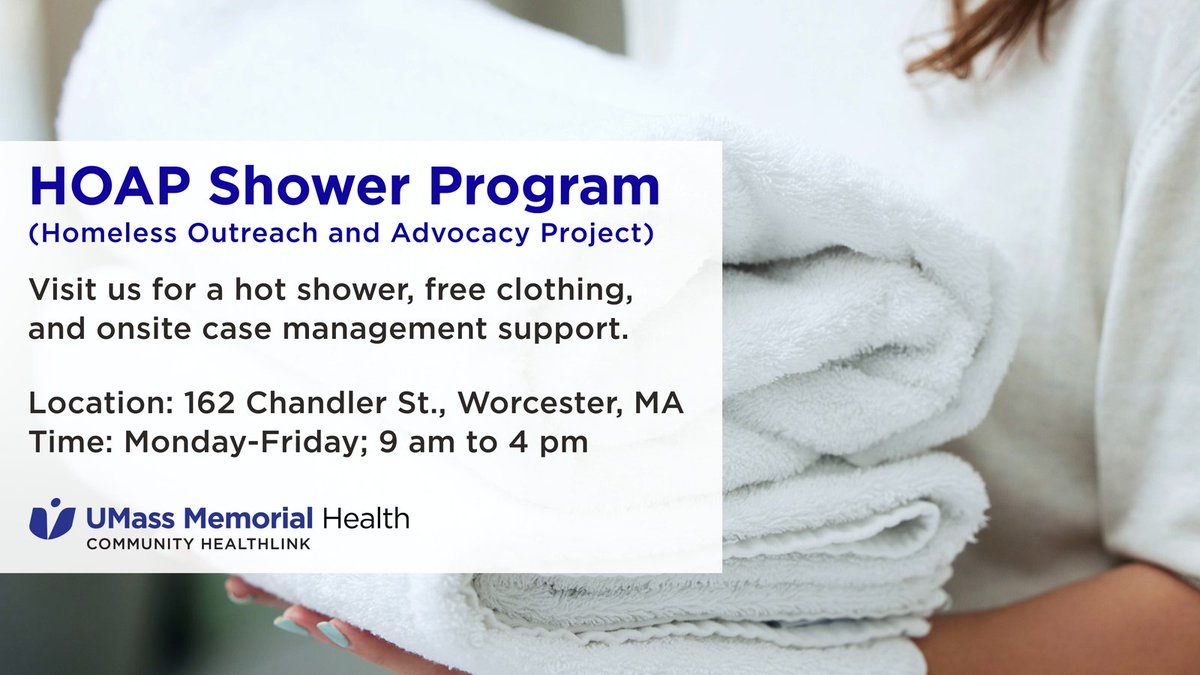 HOAP Shower Program
(Homeless Outreach and Advocacy Project)

Visit us for a hot shower, free clothing, and onsite case management support.

Location: 162 Chandler St., Worcester, MA
Time: Monday-Friday; 9 am to 4 pm

UMass Memorial Health
COMMUNITY HEALTHLINK